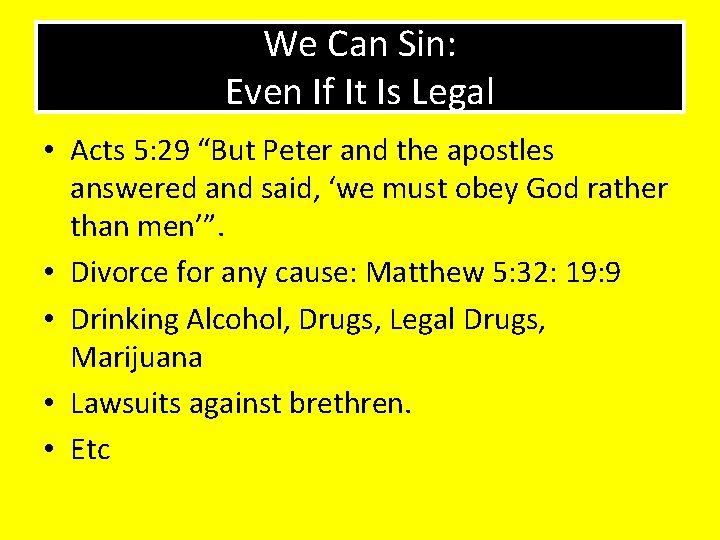 We Can Sin:
Even If It Is Legal

• Acts 5:29 “But Peter and the apostles answered and said, ‘we must obey God rather than men’”.
• Divorce for any cause: Matthew 5:32: 19:9
• Drinking Alcohol, Drugs, Legal Drugs, Marijuana
• Lawsuits against brethren.
• Etc